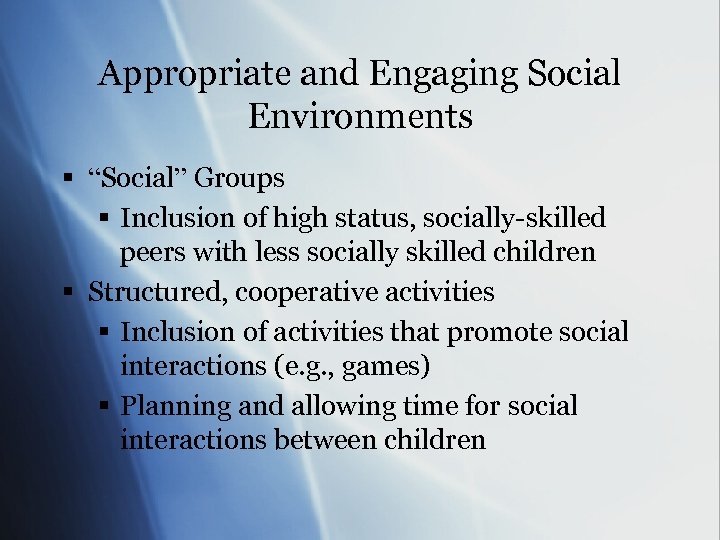 Appropriate and Engaging Social Environments

▪ “Social” Groups
  ▪ Inclusion of high status, socially-skilled peers with less socially skilled children
▪ Structured, cooperative activities
  ▪ Inclusion of activities that promote social interactions (e.g., games)
  ▪ Planning and allowing time for social interactions between children